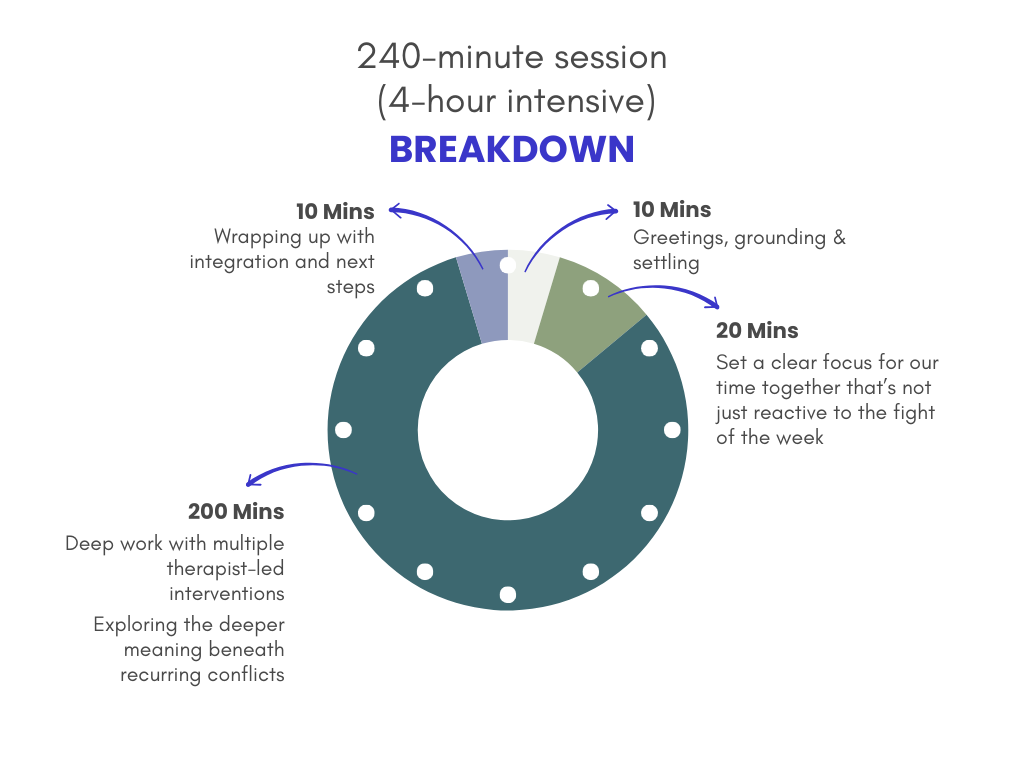 240-minute session
(4-hour intensive)
BREAKDOWN

10 Mins
Wrapping up with integration and next steps

10 Mins
Greetings, grounding & settling

20 Mins
Set a clear focus for our time together that's not just reactive to the fight of the week

200 Mins
Deep work with multiple therapist-led interventions

Exploring the deeper meaning beneath recurring conflicts